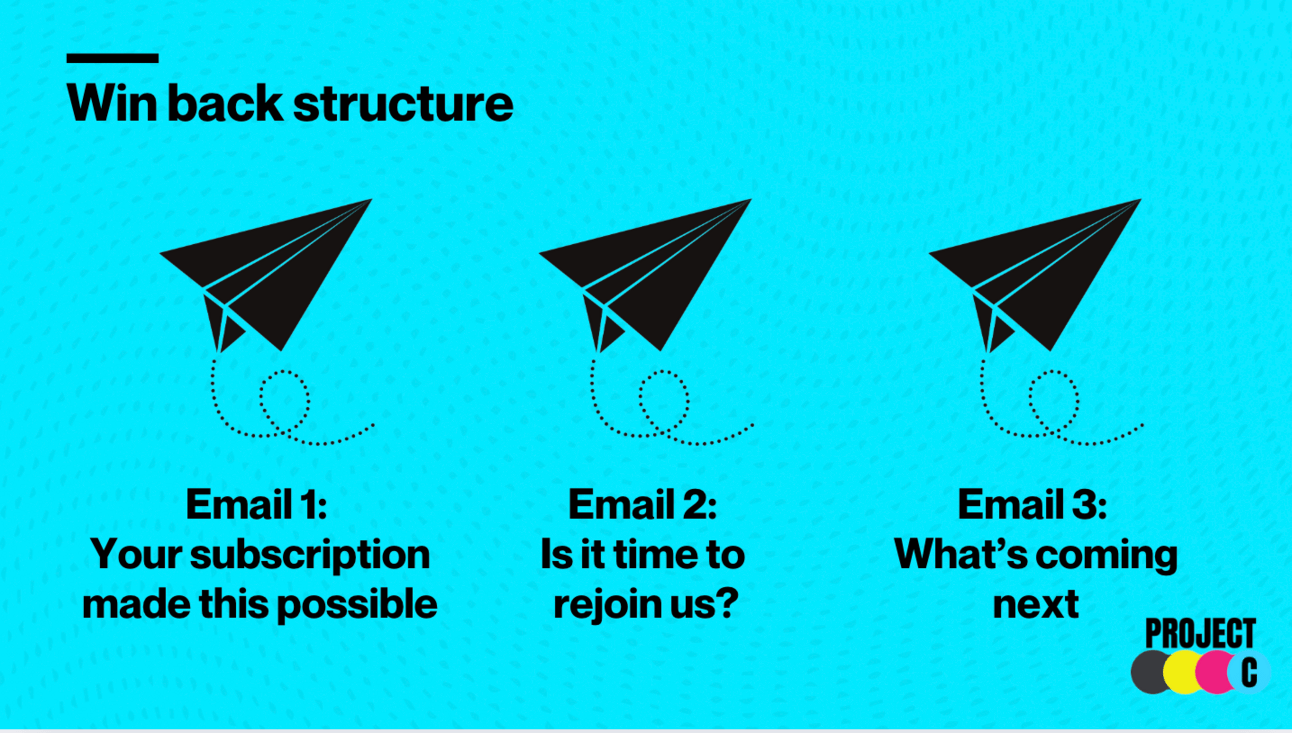 Win back structure

Email 1:
Your subscription made this possible

Email 2:
Is it time to rejoin us?

Email 3:
What's coming next

PROJECT C